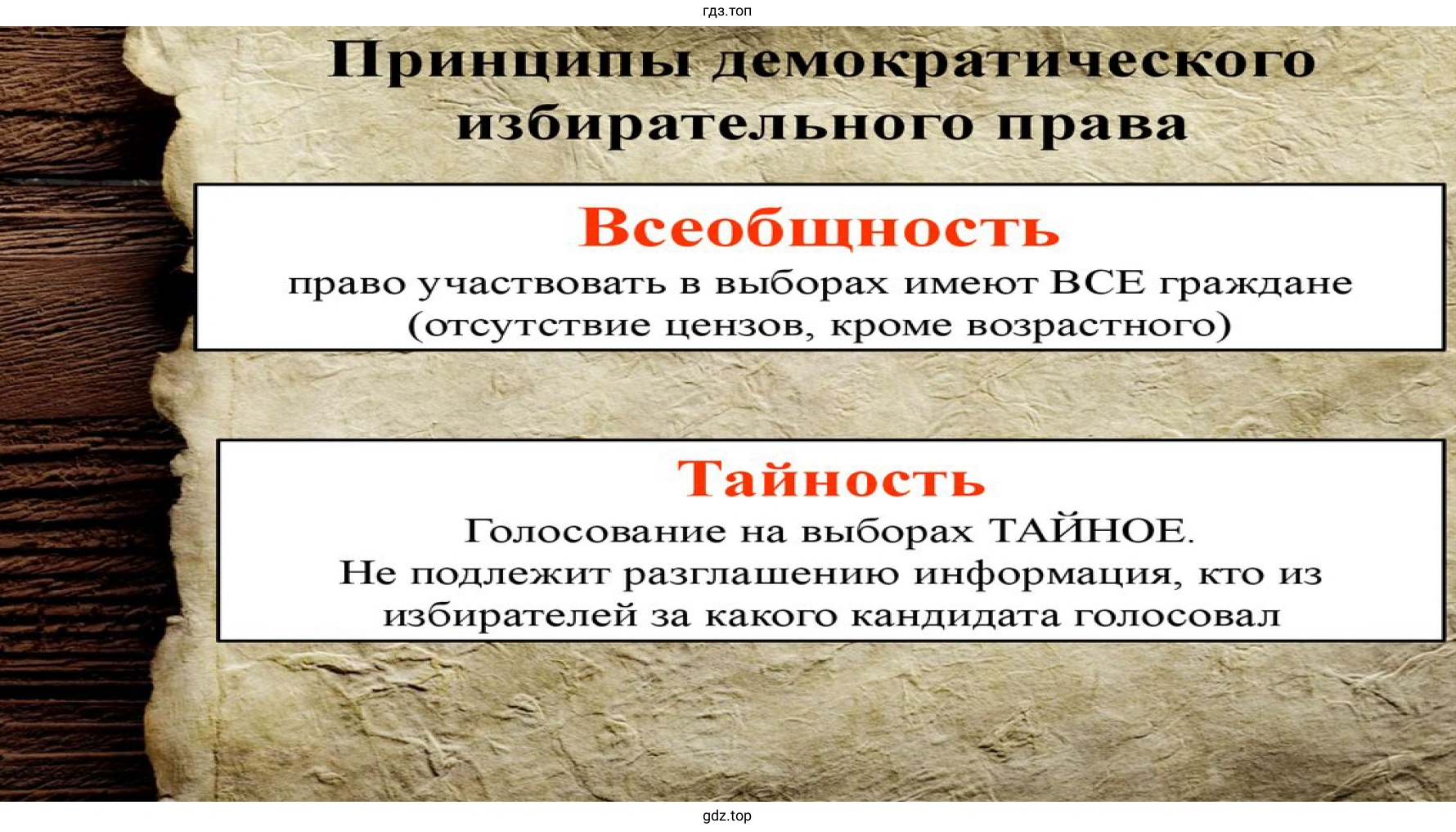 гдз.топ

Принципы демократического избирательного права

Всеобщность
право участвовать в выборах имеют ВСЕ граждане (отсутствие цензов, кроме возрастного)

Тайность
Голосование на выборах ТАЙНОЕ.
Не подлежит разглашению информация, кто из избирателей за какого кандидата голосовал

gdz.top